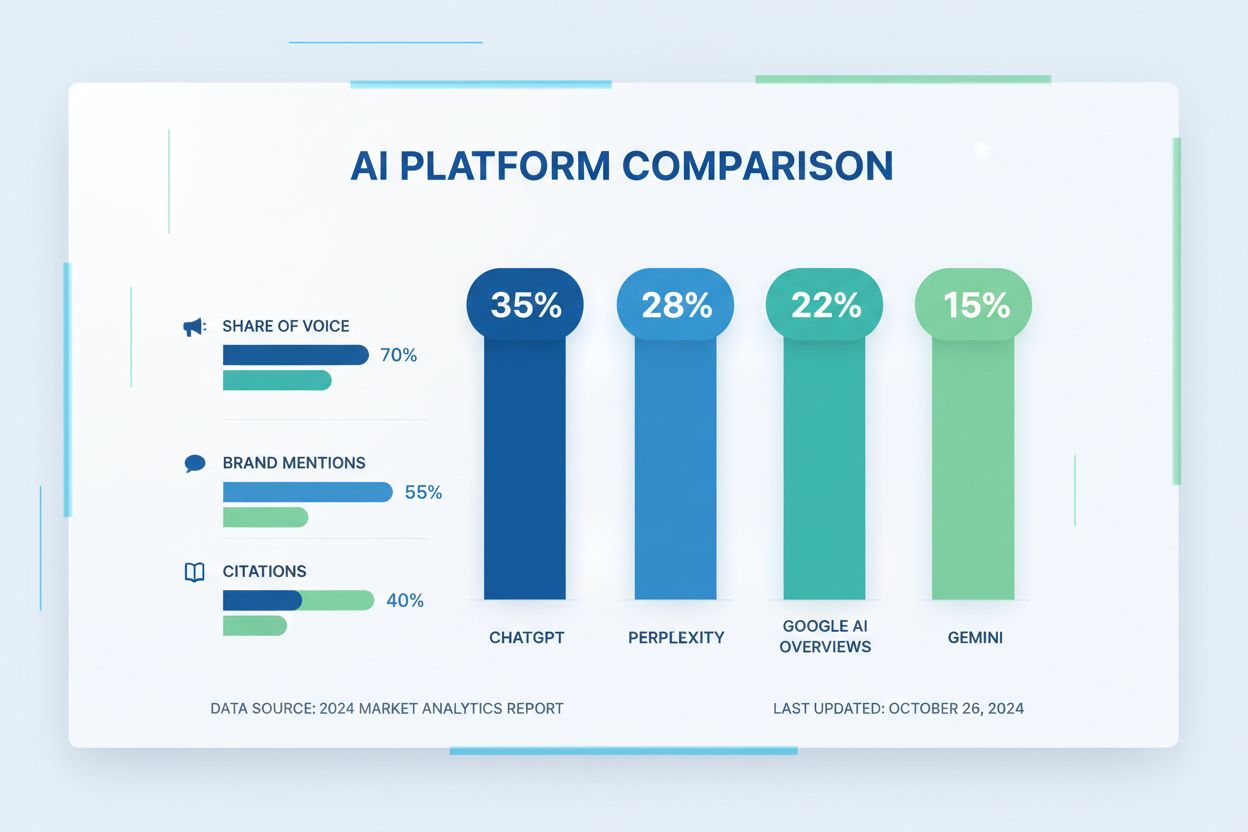 AI PLATFORM COMPARISON

SHARE OF VOICE
70%

BRAND MENTIONS
55%

CITATIONS
40%

35%
28%
22%
15%

CHATGPT
PERPLEXITY
GOOGLE AI OVERVIEWS
GEMINI

DATA SOURCE: 2024 MARKET ANALYTICS REPORT

LAST UPDATED: OCTOBER 26, 2024